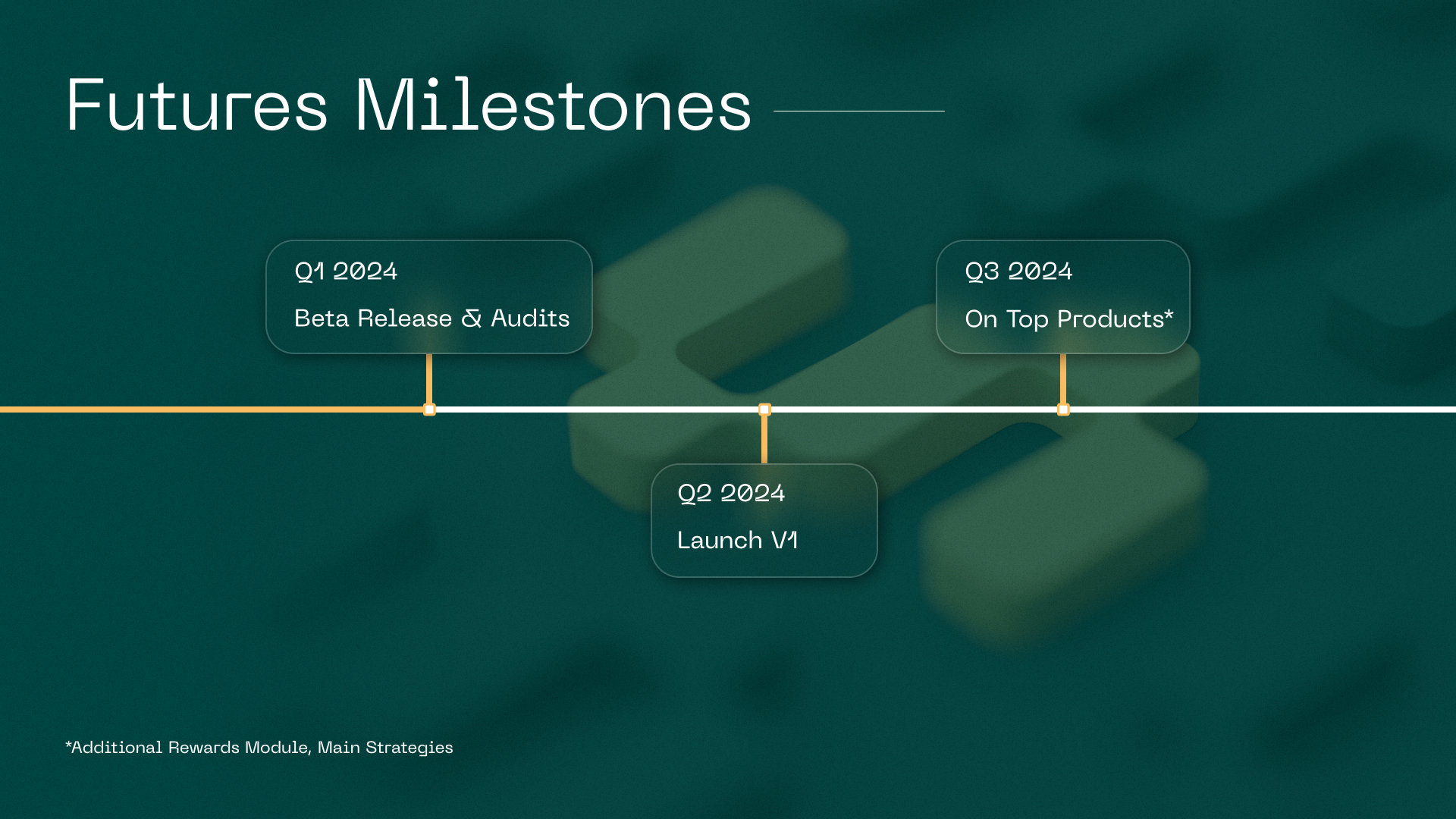 Futures Milestones

Q1 2024
Beta Release & Audits

Q2 2024
Launch V1

Q3 2024
On Top Products*

*Additional Rewards Module, Main Strategies